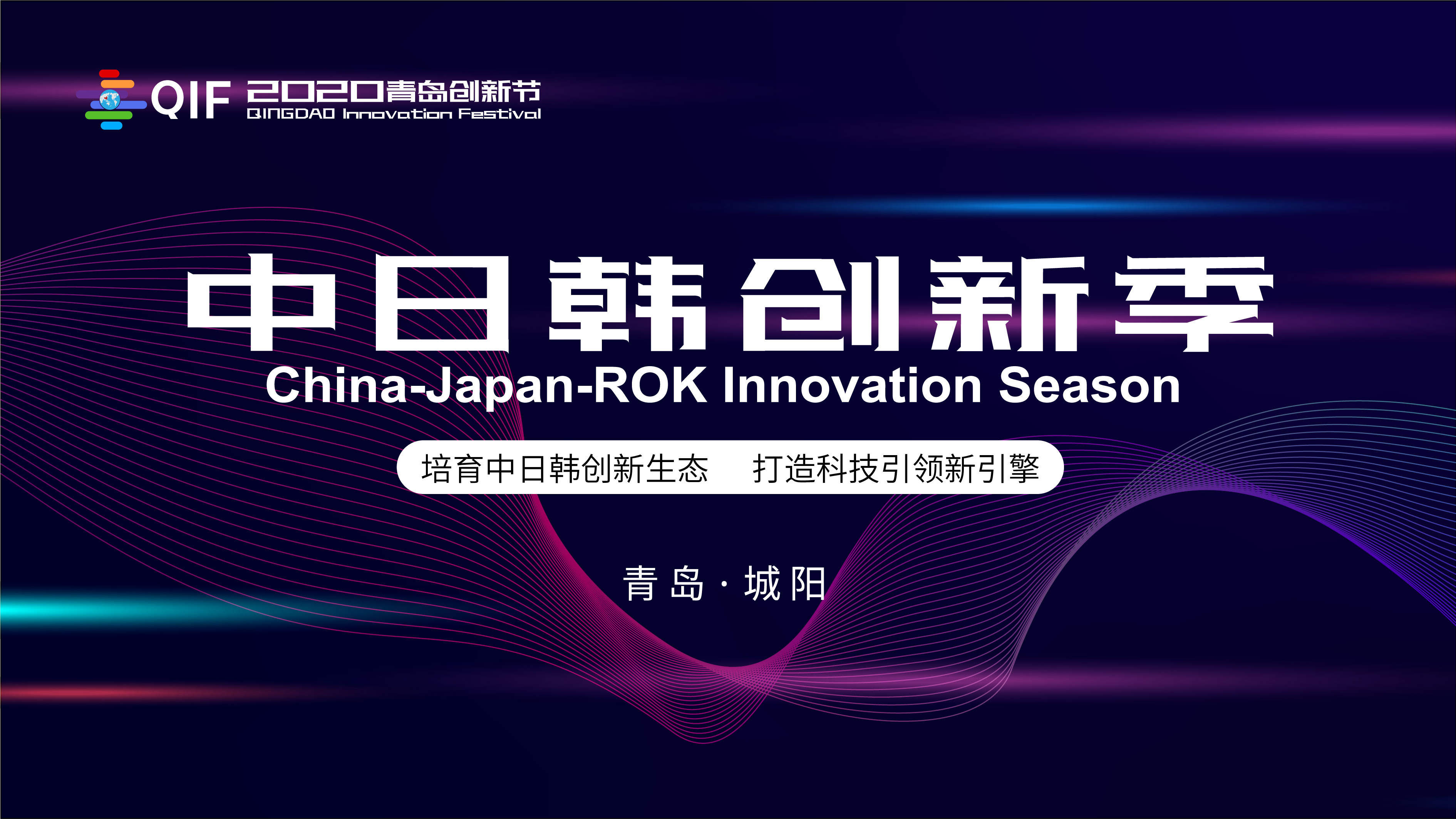 QIF 2020青岛创新节
QINGDAO Innovation Festival

中日韩创新季
China-Japan-ROK Innovation Season

培育中日韩创新生态 打造科技引领新引擎

青岛 · 城阳